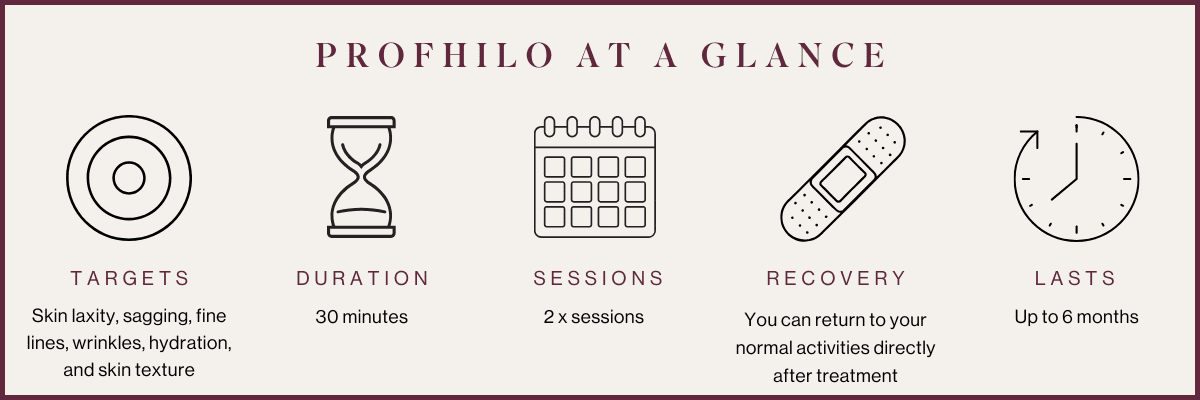 PROFHILO AT A GLANCE

TARGETS
Skin laxity, sagging, fine lines, wrinkles, hydration, and skin texture

DURATION
30 minutes

SESSIONS
2 x sessions

RECOVERY
You can return to your normal activities directly after treatment

LASTS
Up to 6 months